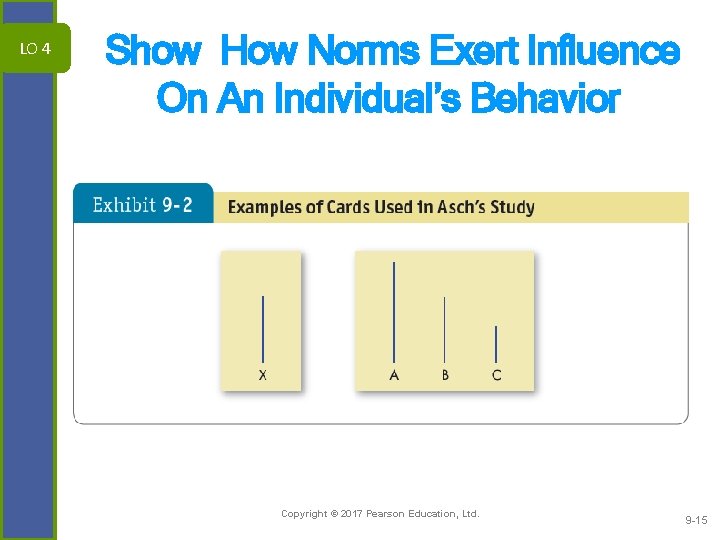 LO 4

Show How Norms Exert Influence On An Individual's Behavior

Exhibit 9-2 Examples of Cards Used in Asch's Study

X

A B C

Copyright © 2017 Pearson Education, Ltd.

9-15